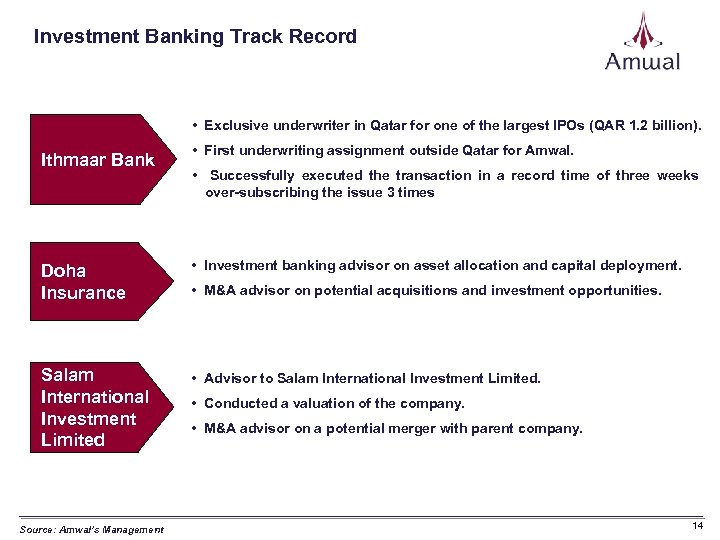 Investment Banking Track Record

Amwal

Ithmaar Bank

• Exclusive underwriter in Qatar for one of the largest IPOs (QAR 1.2 billion).
• First underwriting assignment outside Qatar for Amwal.
• Successfully executed the transaction in a record time of three weeks over-subscribing the issue 3 times

Doha Insurance

• Investment banking advisor on asset allocation and capital deployment.
• M&A advisor on potential acquisitions and investment opportunities.

Salam International Investment Limited

• Advisor to Salam International Investment Limited.
• Conducted a valuation of the company.
• M&A advisor on a potential merger with parent company.

Source: Amwal's Management

14